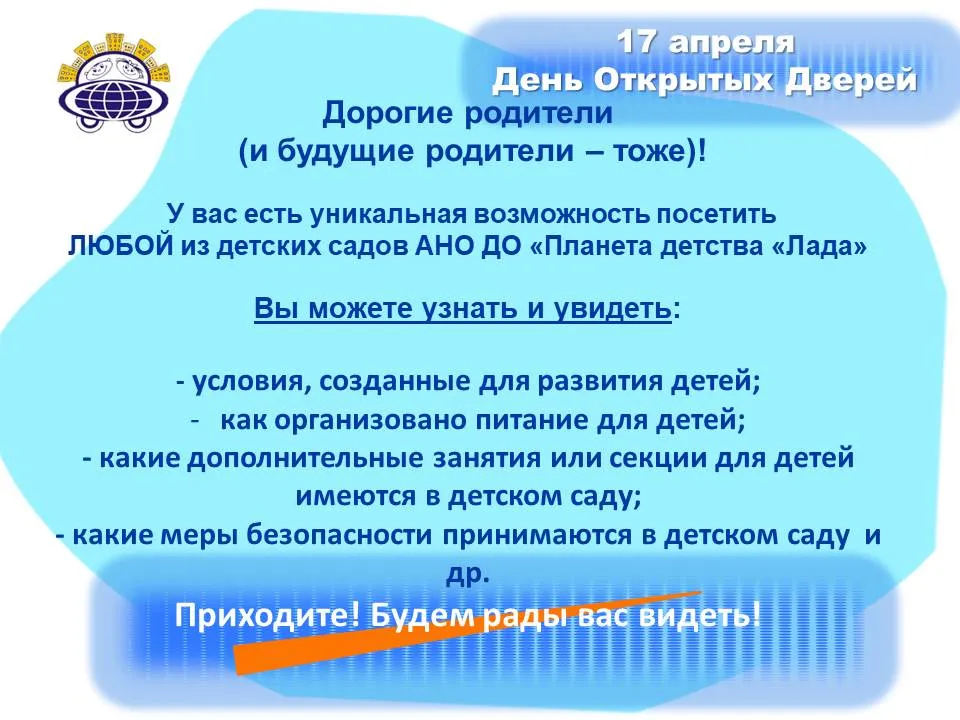 17 апреля
День Открытых Дверей

Дорогие родители
(и будущие родители – тоже)!

У вас есть уникальная возможность посетить ЛЮБОЙ из детских садов АНО ДО «Планета детства «Лада»

Вы можете узнать и увидеть:

- условия, созданные для развития детей;
- как организовано питание для детей;
- какие дополнительные занятия или секции для детей имеются в детском саду;
- какие меры безопасности принимаются в детском саду и др.

Приходите! Будем рады вас видеть!